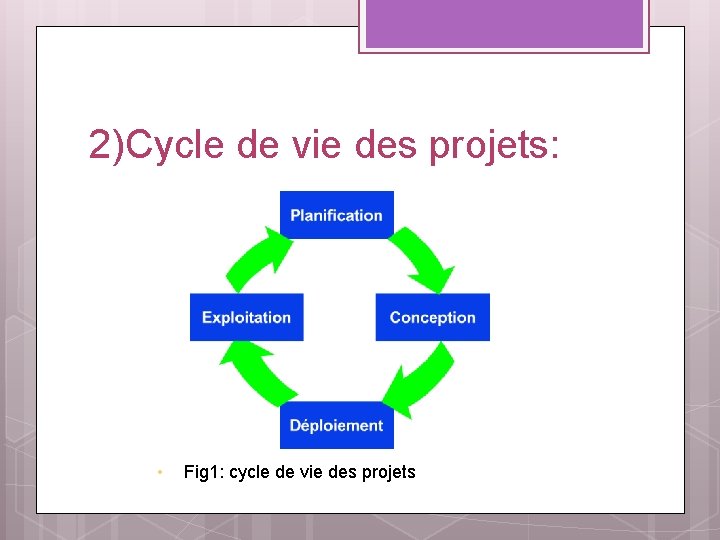 2)Cycle de vie des projets:

Planification

Conception

Déploiement

Exploitation

• Fig1: cycle de vie des projets